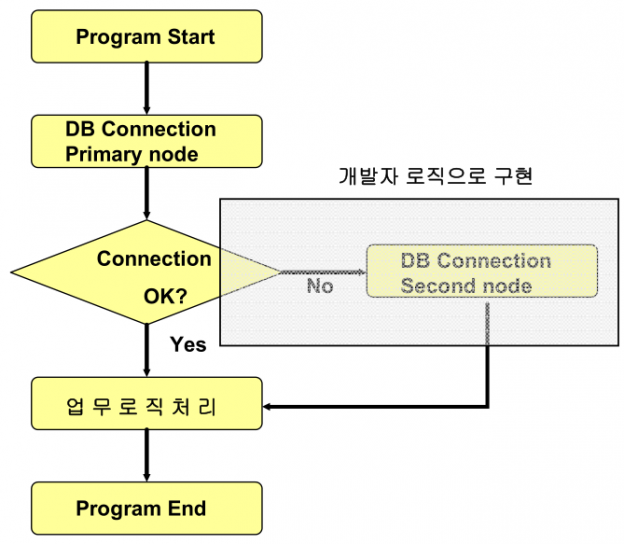 Program Start

DB Connection
Primary node

개발자 로직으로 구현

Connection
OK?

No

DB Connection
Second node

Yes

업 무 로 직 처 리

Program End